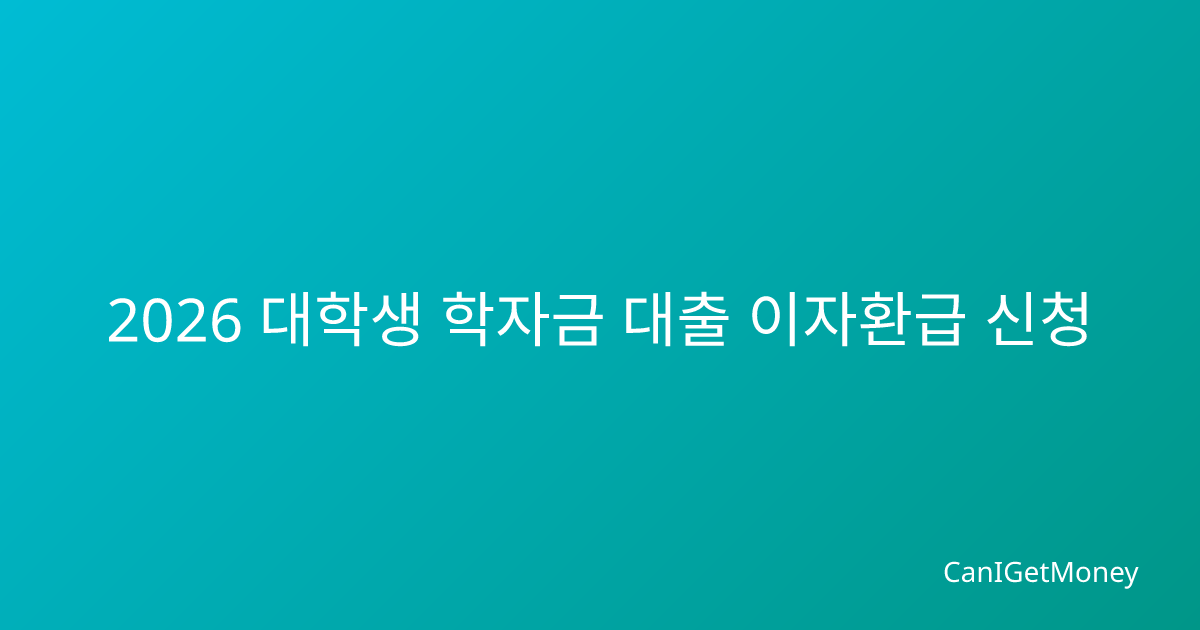 2026 대학생 학자금 대출 이자환급 신청

CanIGetMoney